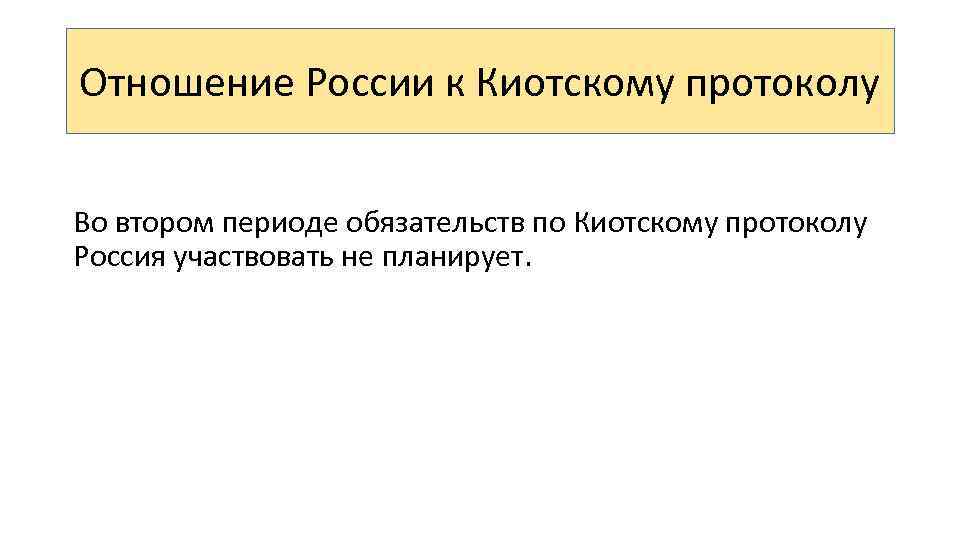 Отношение России к Киотскому протоколу

Во втором периоде обязательств по Киотскому протоколу Россия участвовать не планирует.